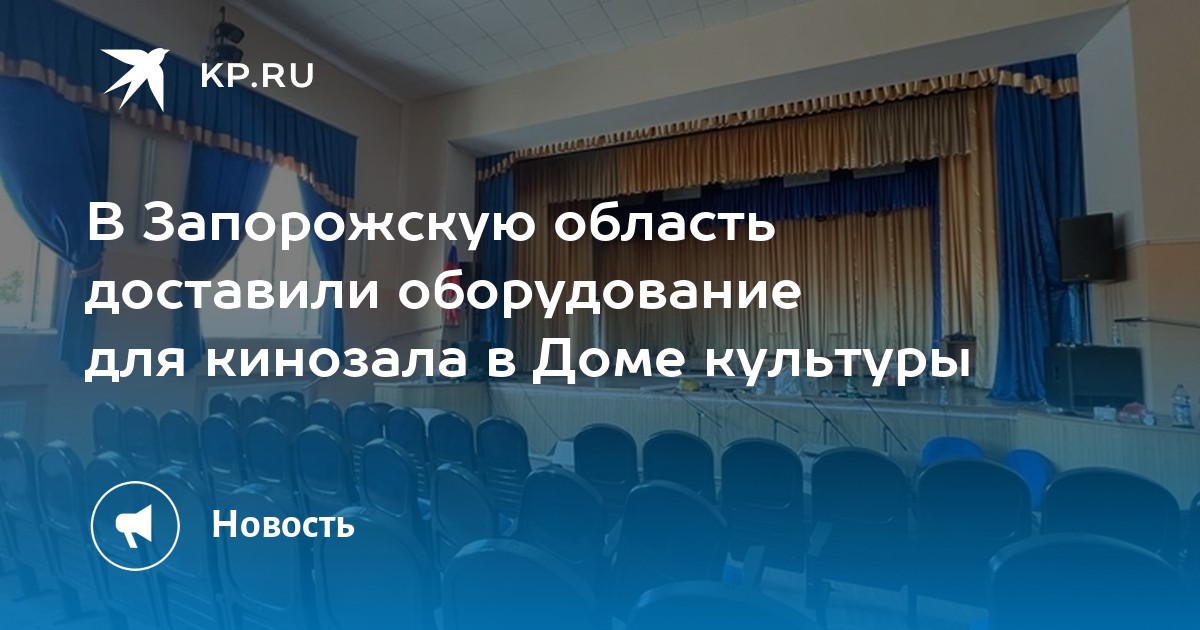 KP.RU

В Запорожскую область доставили оборудование для кинозала в Доме культуры

Новость